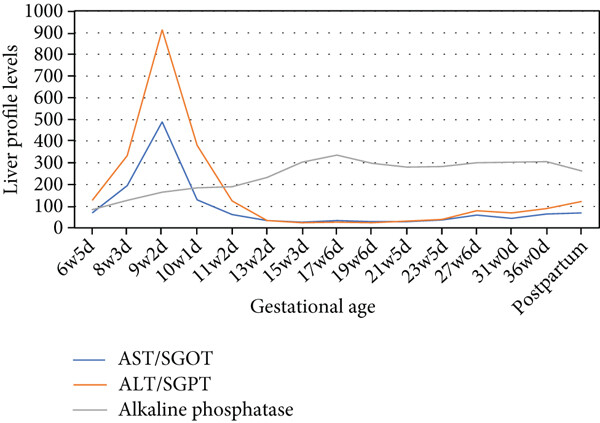 Liver profile levels

1000
900
800
700
600
500
400
300
200
100
0

6w5d
8w3d
9w2d
10w1d
11w2d
13w2d
15w3d
17w6d
19w6d
21w5d
23w5d
27w6d
31w0d
36w0d
Postpartum

Gestational age

AST/SGOT
ALT/SGPT
Alkaline phosphatase